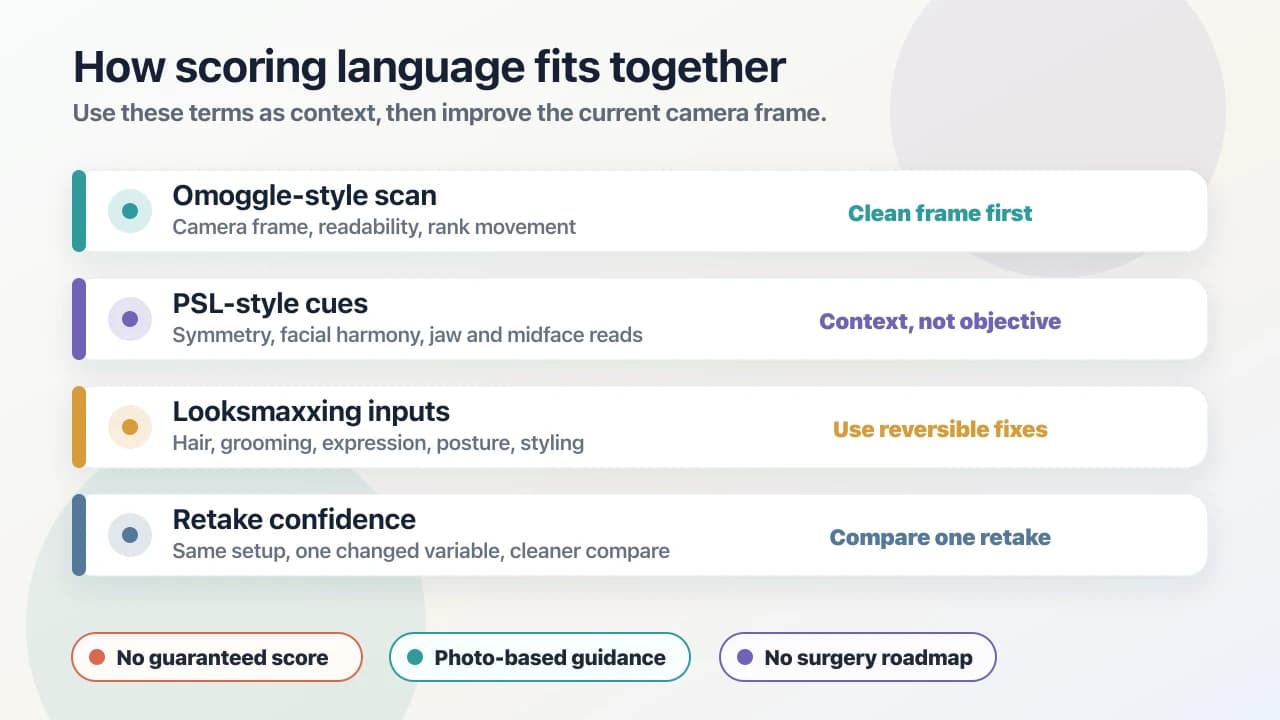 How scoring language fits together
Use these terms as context, then improve the current camera frame.

Omoggle-style scan
Camera frame, readability, rank movement
Clean frame first

PSL-style cues
Symmetry, facial harmony, jaw and midface reads
Context, not objective

Looksmaxxing inputs
Hair, grooming, expression, posture, styling
Use reversible fixes

Retake confidence
Same setup, one changed variable, cleaner compare
Compare one retake

No guaranteed score
Photo-based guidance
No surgery roadmap